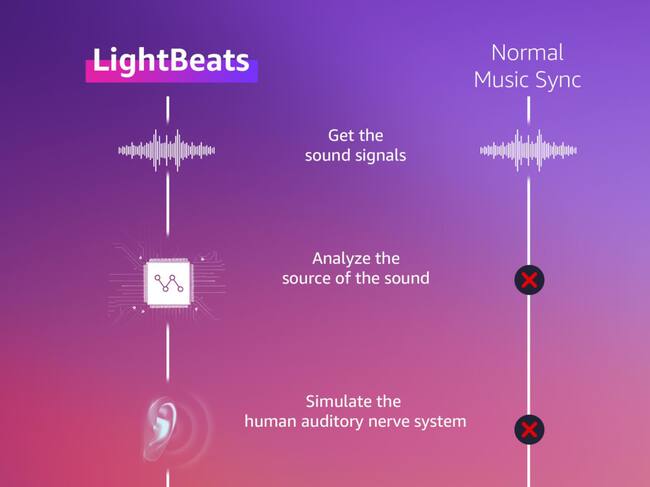 LightBeats

Normal Music Sync

Get the sound signals

Analyze the source of the sound

Simulate the human auditory nerve system